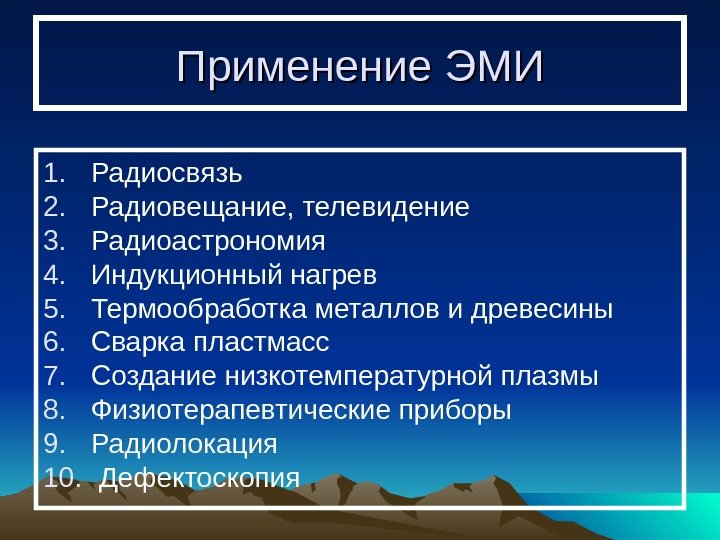 Применение ЭМИ

1. Радиосвязь
2. Радиовещание, телевидение
3. Радиоастрономия
4. Индукционный нагрев
5. Термообработка металлов и древесины
6. Сварка пластмасс
7. Создание низкотемпературной плазмы
8. Физиотерапевтические приборы
9. Радиолокация
10. Дефектоскопия